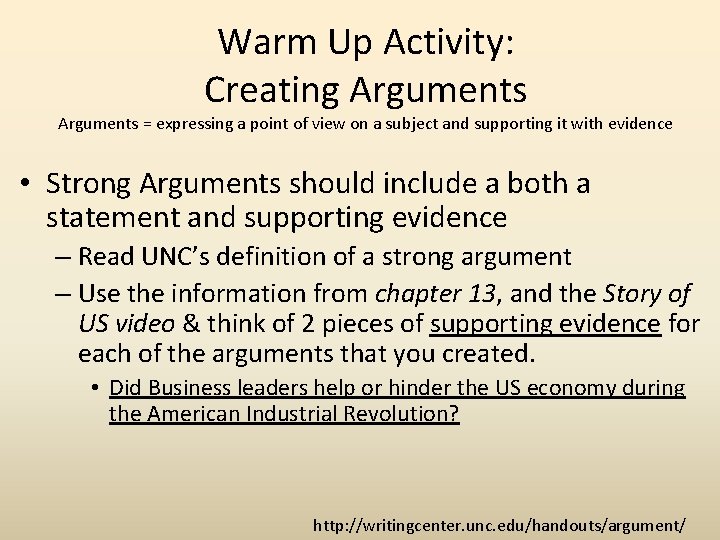 Warm Up Activity:
Creating Arguments
Arguments = expressing a point of view on a subject and supporting it with evidence

• Strong Arguments should include a both a statement and supporting evidence
– Read UNC's definition of a strong argument
– Use the information from chapter 13, and the Story of US video & think of 2 pieces of supporting evidence for each of the arguments that you created.
• Did Business leaders help or hinder the US economy during the American Industrial Revolution?

http://writingcenter.unc.edu/handouts/argument/